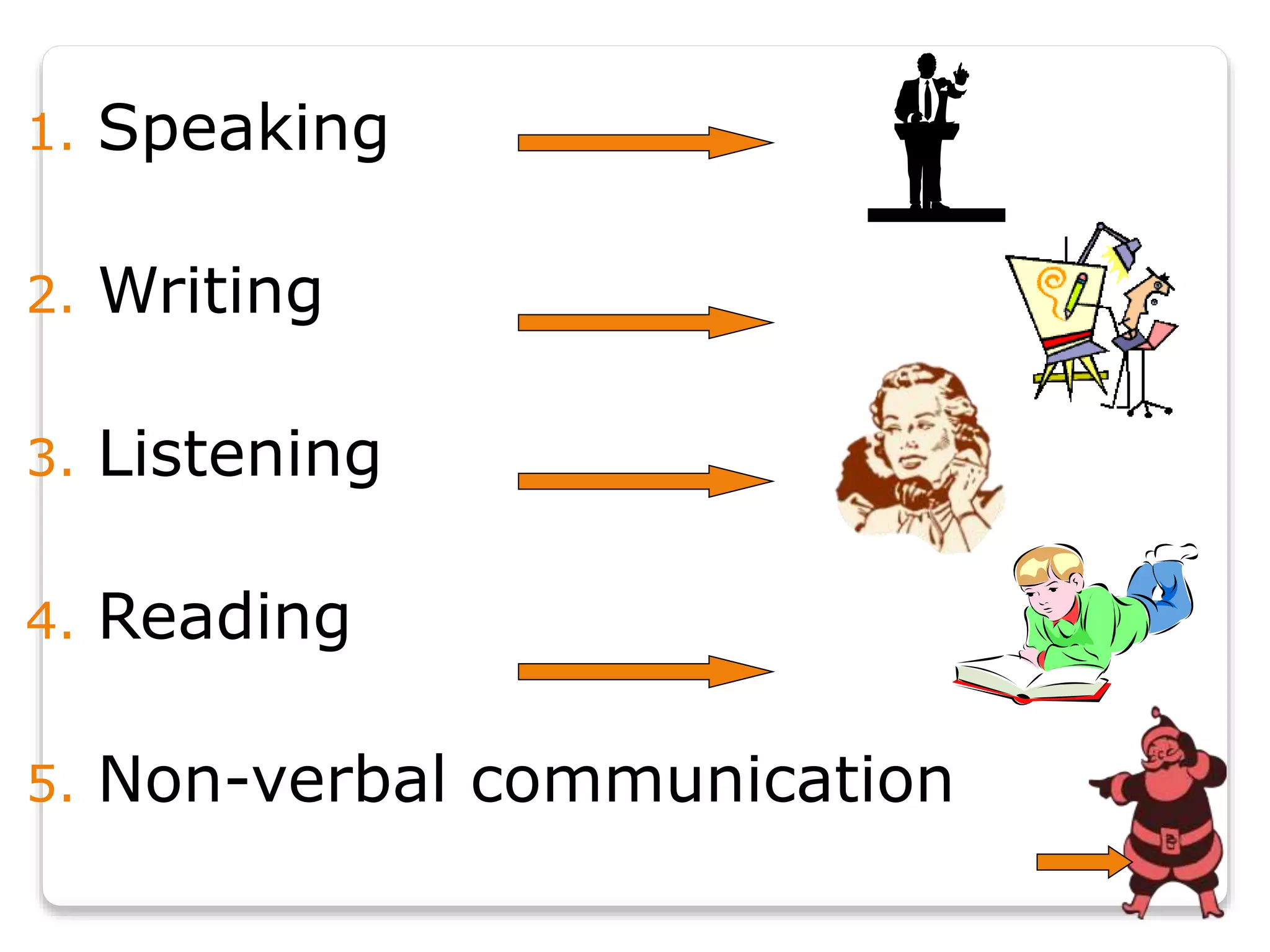 1. Speaking

2. Writing

3. Listening

4. Reading

5. Non-verbal communication